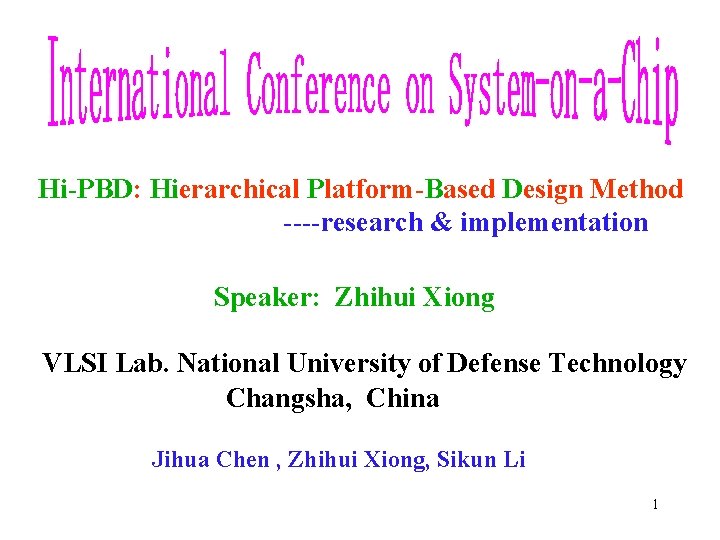 International Conference on System-on-a-Chip

Hi-PBD: Hierarchical Platform-Based Design Method
----research & implementation

Speaker: Zhihui Xiong

VLSI Lab. National University of Defense Technology
Changsha, China

Jihua Chen , Zhihui Xiong, Sikun Li

1